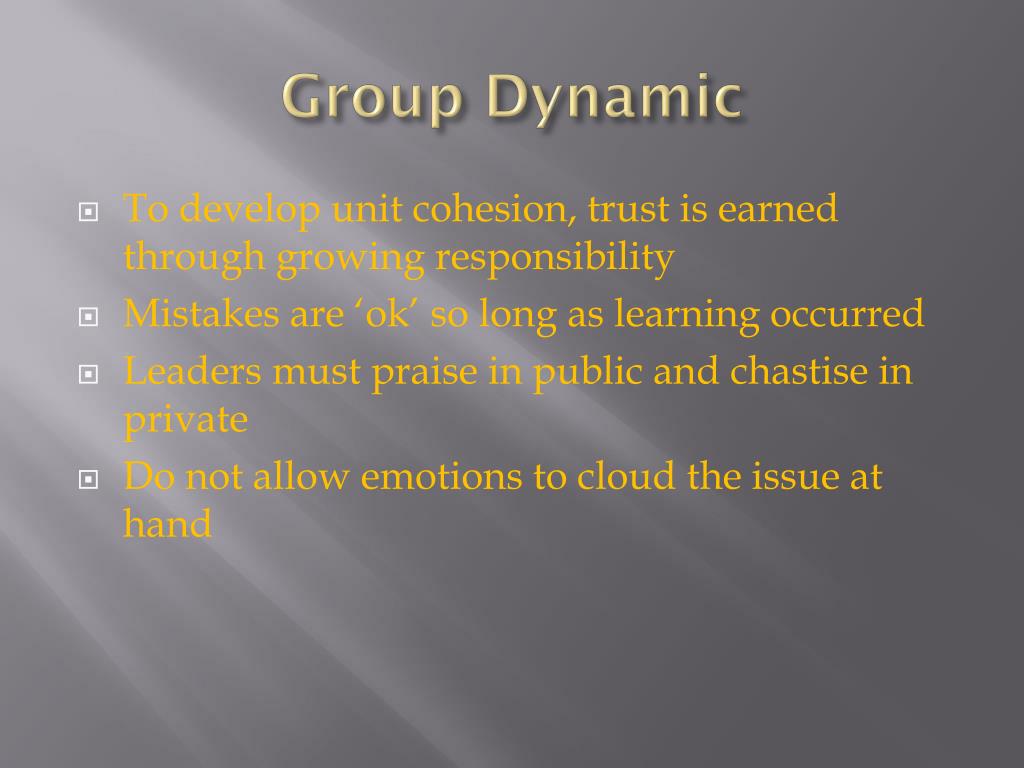 Group Dynamic

- To develop unit cohesion, trust is earned through growing responsibility
- Mistakes are ‘ok’ so long as learning occurred
- Leaders must praise in public and chastise in private
- Do not allow emotions to cloud the issue at hand